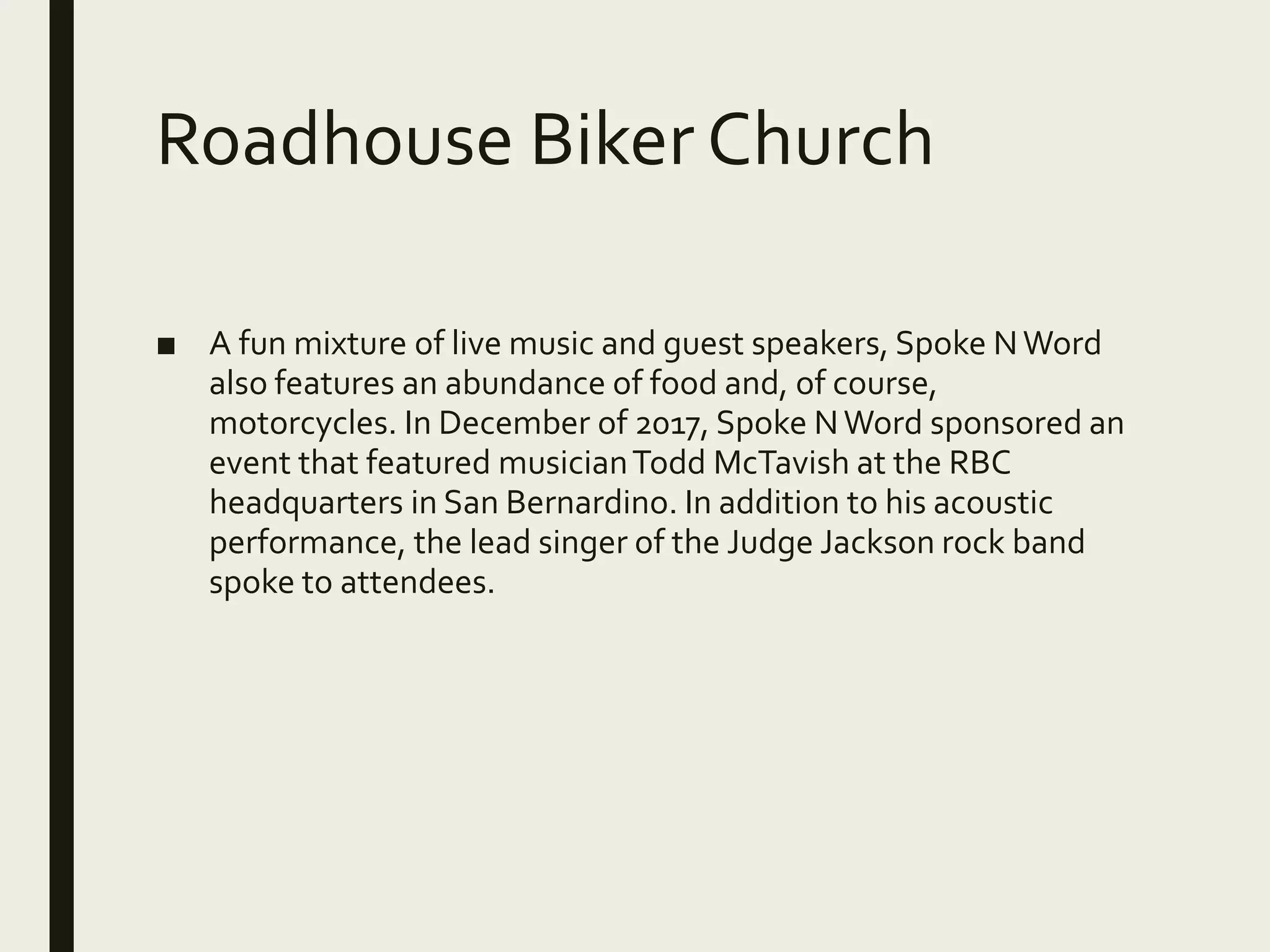 Roadhouse Biker Church

■ A fun mixture of live music and guest speakers, Spoke N Word also features an abundance of food and, of course, motorcycles. In December of 2017, Spoke N Word sponsored an event that featured musician Todd McTavish at the RBC headquarters in San Bernardino. In addition to his acoustic performance, the lead singer of the Judge Jackson rock band spoke to attendees.